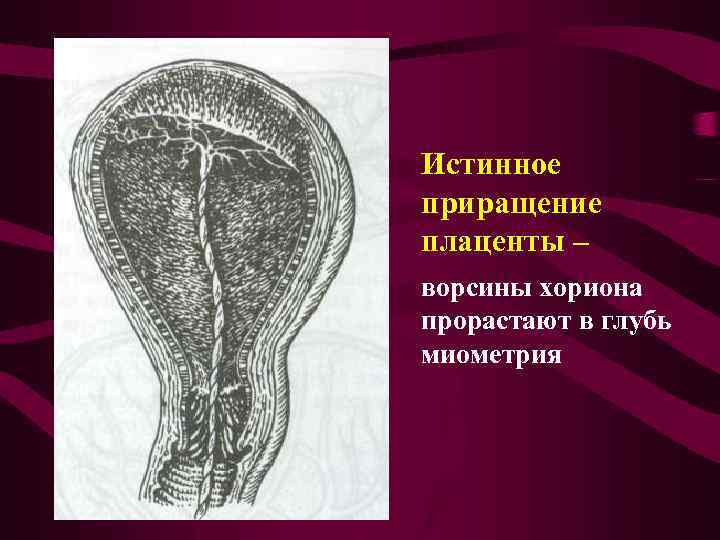 Истинное приращение плаценты –

ворсины хориона прорастают в глубь миометрия